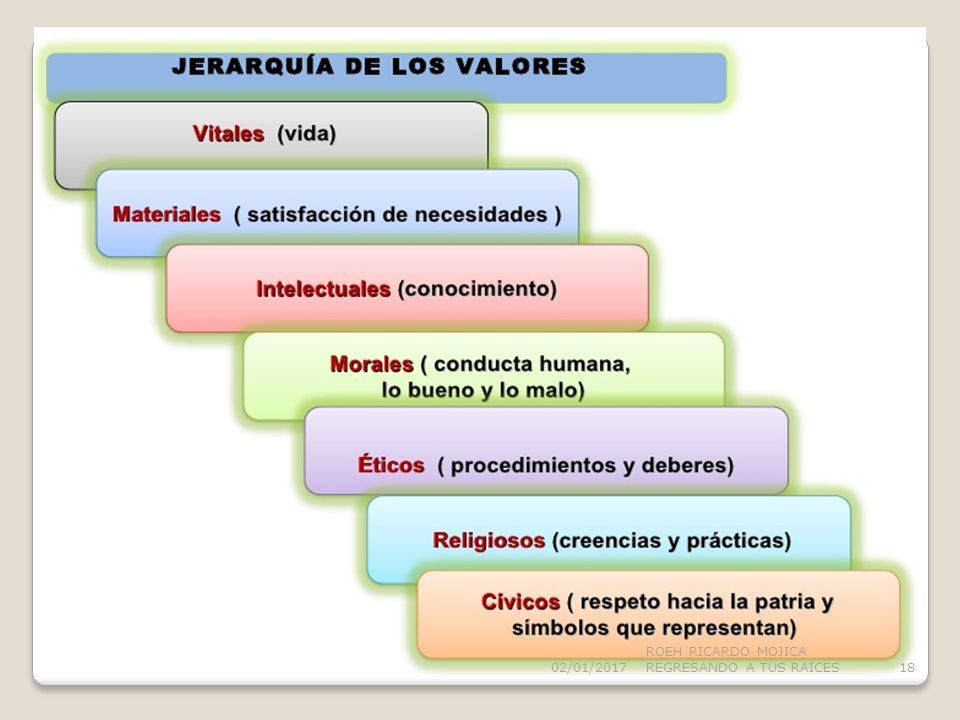 JERARQUÍA DE LOS VALORES

Vitales (vida)

Materiales ( satisfacción de necesidades )

Intelectuales (conocimiento)

Morales ( conducta humana, lo bueno y lo malo)

Éticos ( procedimientos y deberes)

Religiosos (creencias y prácticas)

Cívicos ( respeto hacia la patria y símbolos que representan)

02/01/2017

ROEH RICARDO MOJICA REGRESANDO A TUS RAICES

18